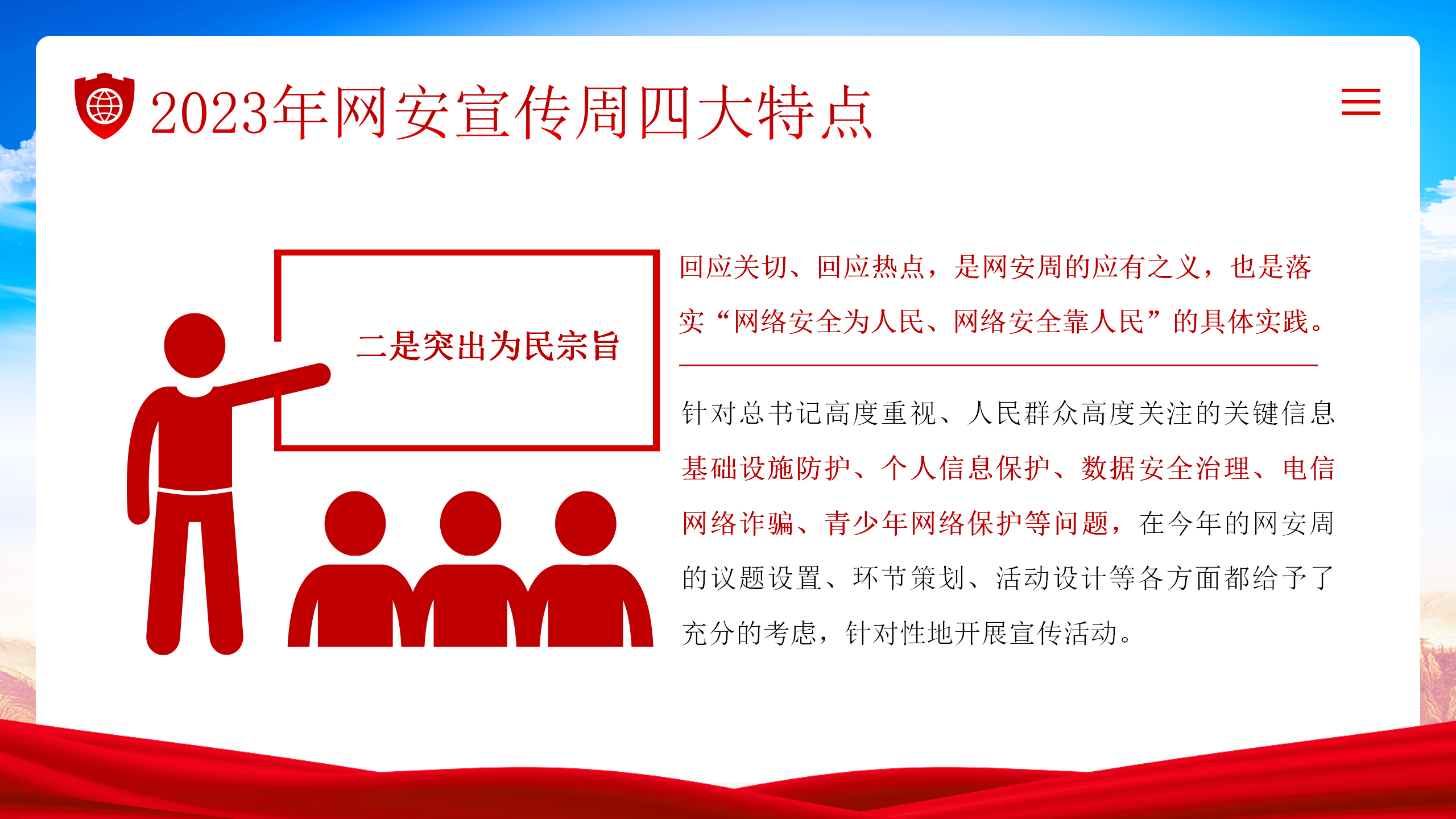 2023年网安宣传周四大特点

二是突出为民宗旨

回应关切、回应热点，是网安周的应有之义，也是落实“网络安全为人民、网络安全靠人民”的具体实践。

针对总书记高度重视、人民群众高度关注的关键信息基础设施防护、个人信息保护、数据安全治理、电信网络诈骗、青少年网络保护等问题，在今年的网安周的议题设置、环节策划、活动设计等各方面都给予了充分的考虑，针对性地开展宣传活动。